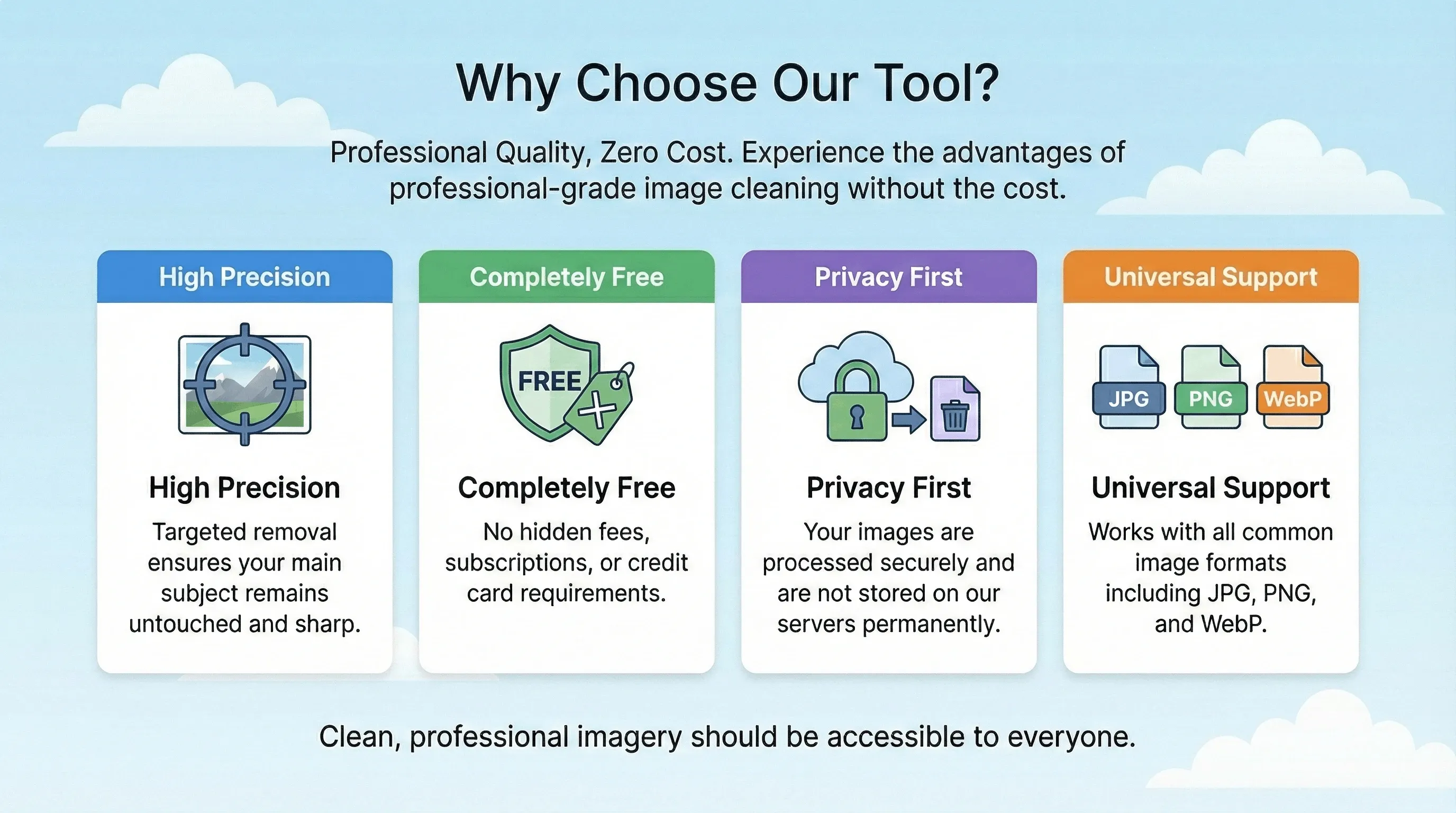 Why Choose Our Tool?

Professional Quality, Zero Cost. Experience the advantages of professional-grade image cleaning without the cost.

High Precision

High Precision

Targeted removal ensures your main subject remains untouched and sharp.

Completely Free

FREE

Completely Free

No hidden fees, subscriptions, or credit card requirements.

Privacy First

Privacy First

Your images are processed securely and are not stored on our servers permanently.

Universal Support

JPG PNG WebP

Universal Support

Works with all common image formats including JPG, PNG, and WebP.

Clean, professional imagery should be accessible to everyone.